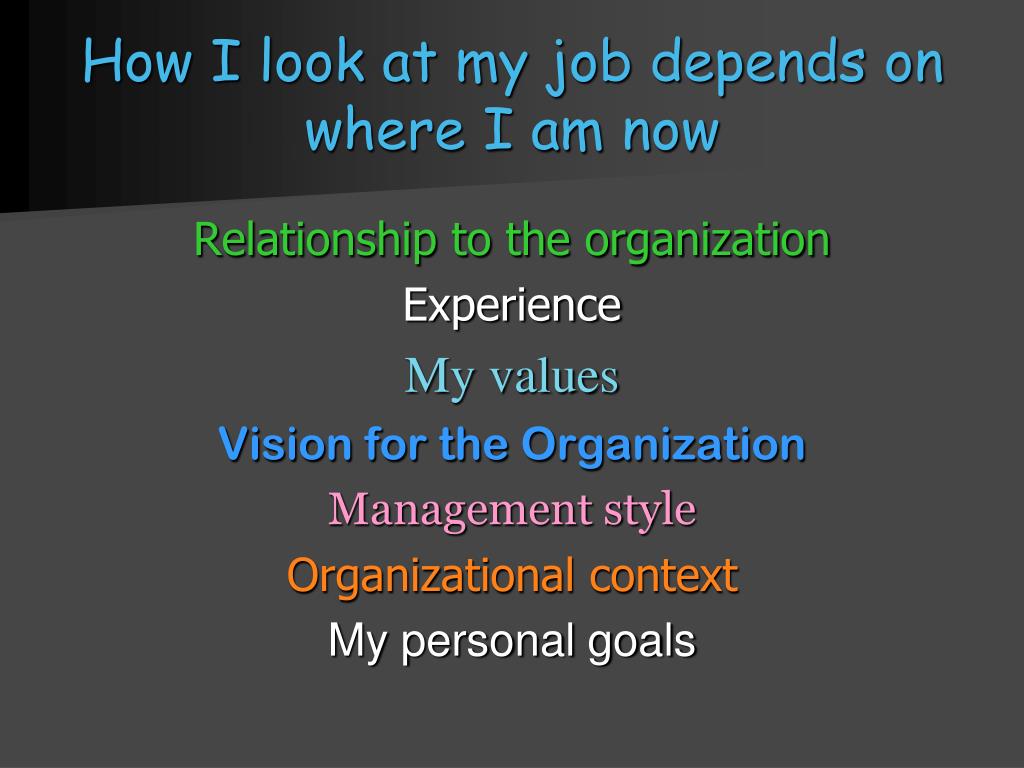 How I look at my job depends on where I am now

Relationship to the organization

Experience

My values

Vision for the Organization

Management style

Organizational context

My personal goals